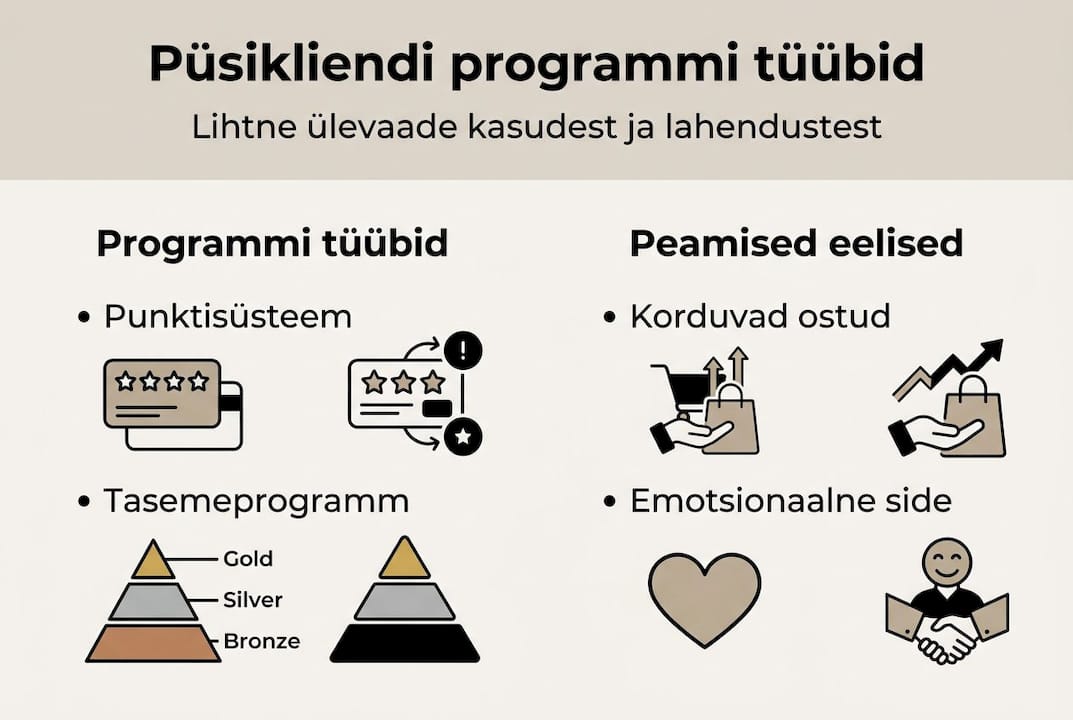 Püsikliendi programmi tüübid

Lihtne ülevaade kasudest ja lahendustest

Programmi tüübid

• Punktisüsteem

• Tasemeprogramm

Gold
Silver
Bronze

Peamised eelised

• Korduvad ostud

• Emotsionaalne side